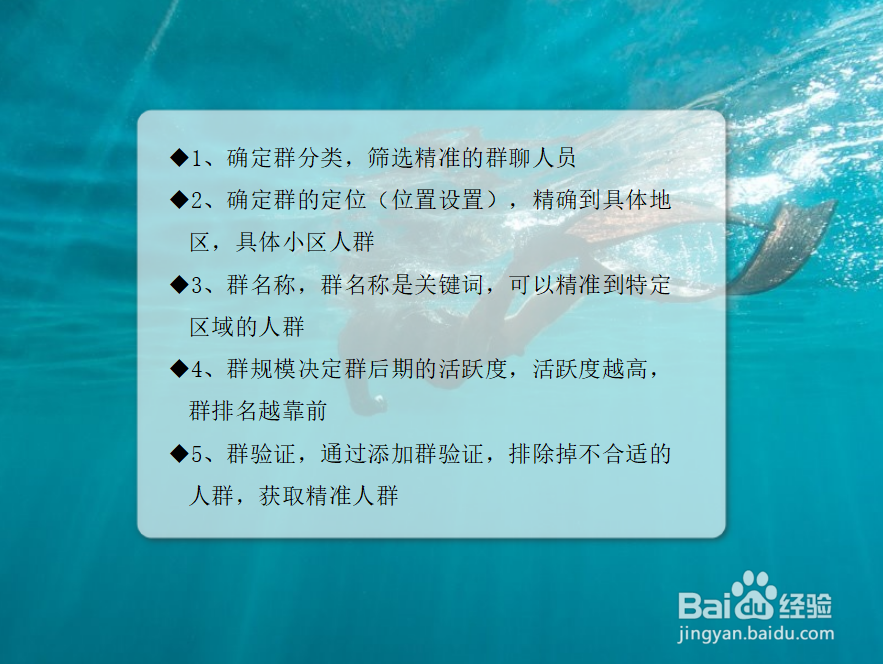 ◆1、确定群分类，筛选精准的群聊人员

◆2、确定群的定位（位置设置），精确到具体地区，具体小区人群

◆3、群名称，群名称是关键词，可以精准到特定区域的人群

◆4、群规模决定群后期的活跃度，活跃度越高，群排名越靠前

◆5、群验证，通过添加群验证，排除掉不合适的人群，获取精准人群

Baidu经验
jingyan.baidu.com